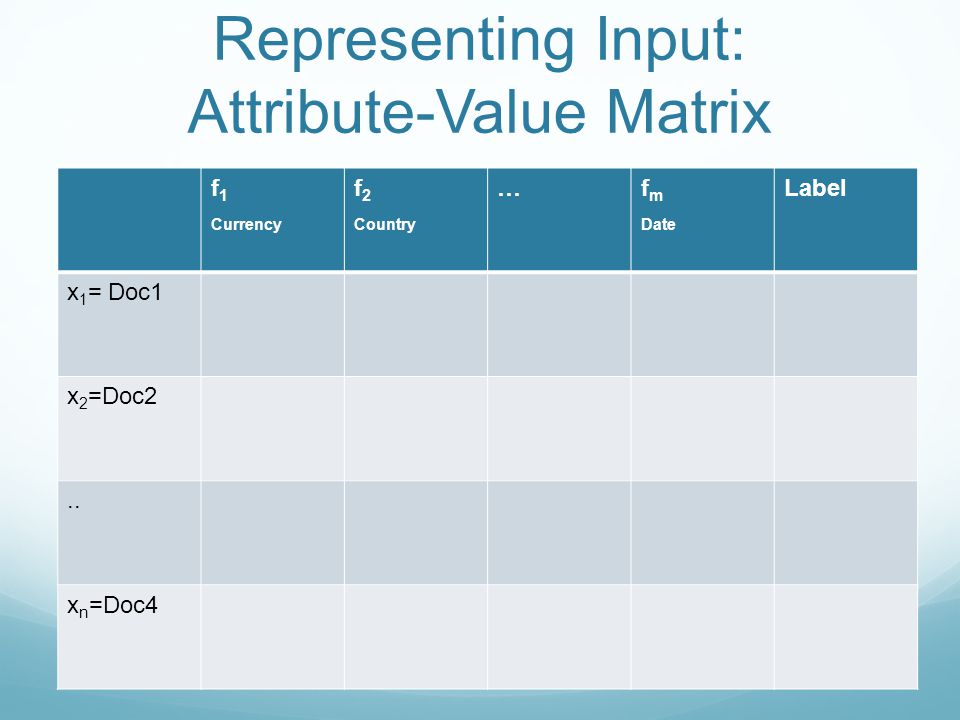 Representing Input: Attribute-Value Matrix

| | $f_1$ Currency | $f_2$ Country | … | $f_m$ Date | Label |
|---|---|---|---|---|---|
| $x_1$= Doc1 | | | | | |
| $x_2$=Doc2 | | | | | |
| .. | | | | | |
| $x_n$=Doc4 | | | | | |